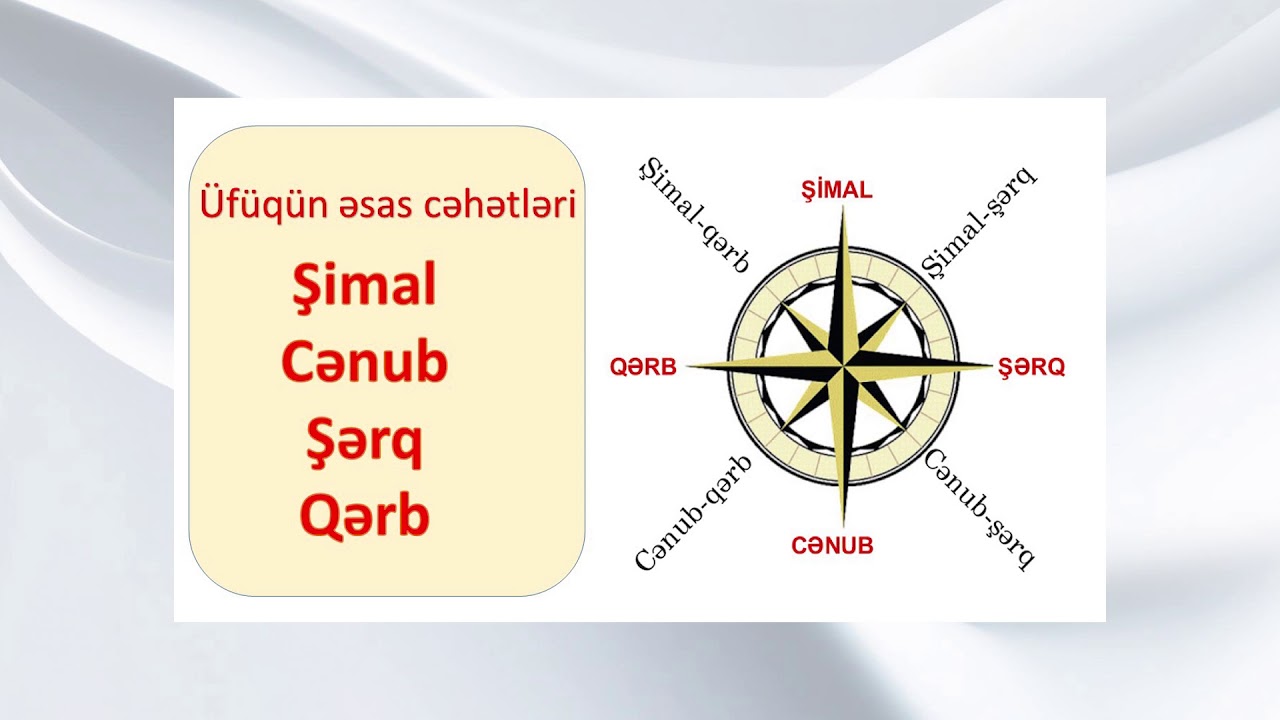 Üfüqün əsas cəhətləri

Şimal
Cənub
Şərq
Qərb

Şimal-qərb
ŞİMAL
Şimal-şərq
QƏRB
ŞƏRQ
Cənub-qərb
CƏNUB
Cənub-şərq